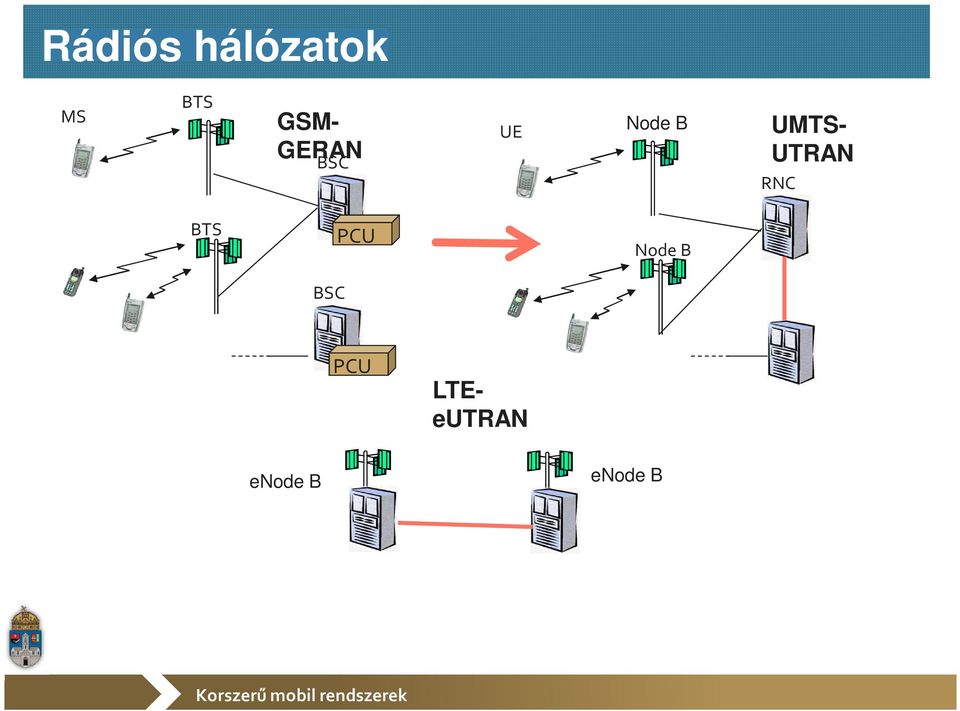 Rádiós hálózatok

MS

BTS

GSM-GERAN

BSC

PCU

BTS

BSC

PCU

UE

Node B

UMTS-UTRAN

RNC

Node B

LTE-eUTRAN

eNode B

eNode B

Korszerű mobil rendszerek